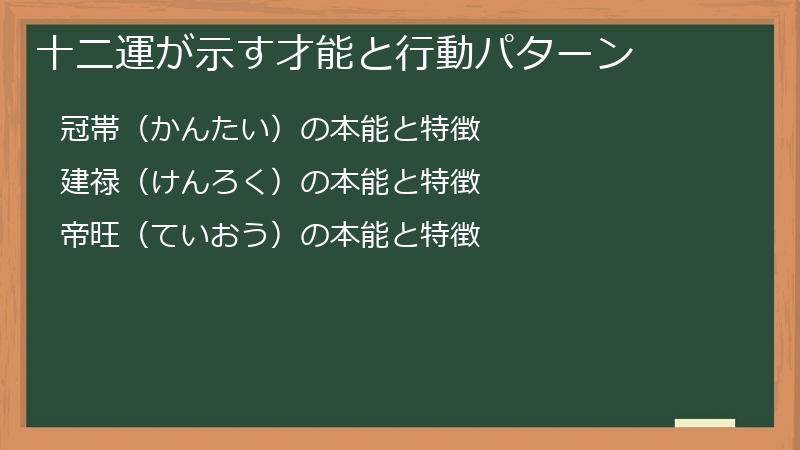 十二運が示す才能と行動パターン

冠帯（かんたい）の本能と特徴

建禄（けんろく）の本能と特徴

帝旺（ていおう）の本能と特徴